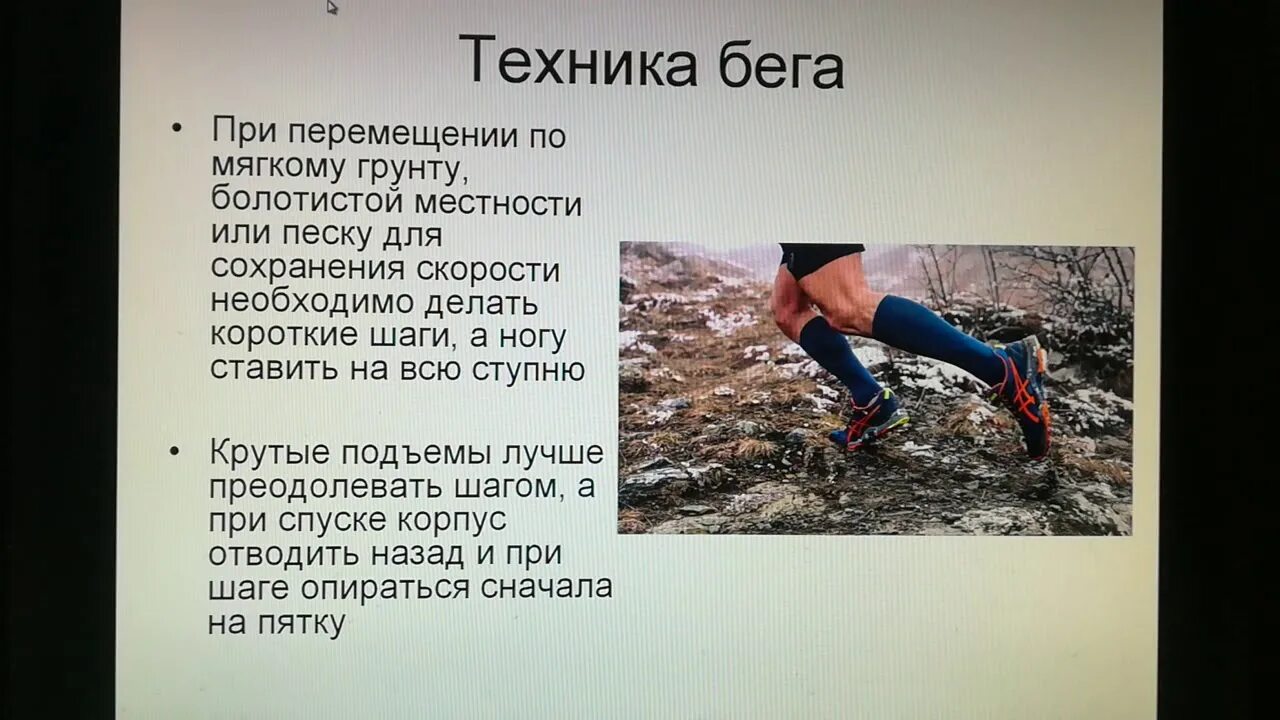 Техника бега

• При перемещении по мягкому грунту, болотистой местности или песку для сохранения скорости необходимо делать короткие шаги, а ногу ставить на всю ступню

• Крутые подъемы лучше преодолевать шагом, а при спуске корпус отводить назад и при шаге опираться сначала на пятку